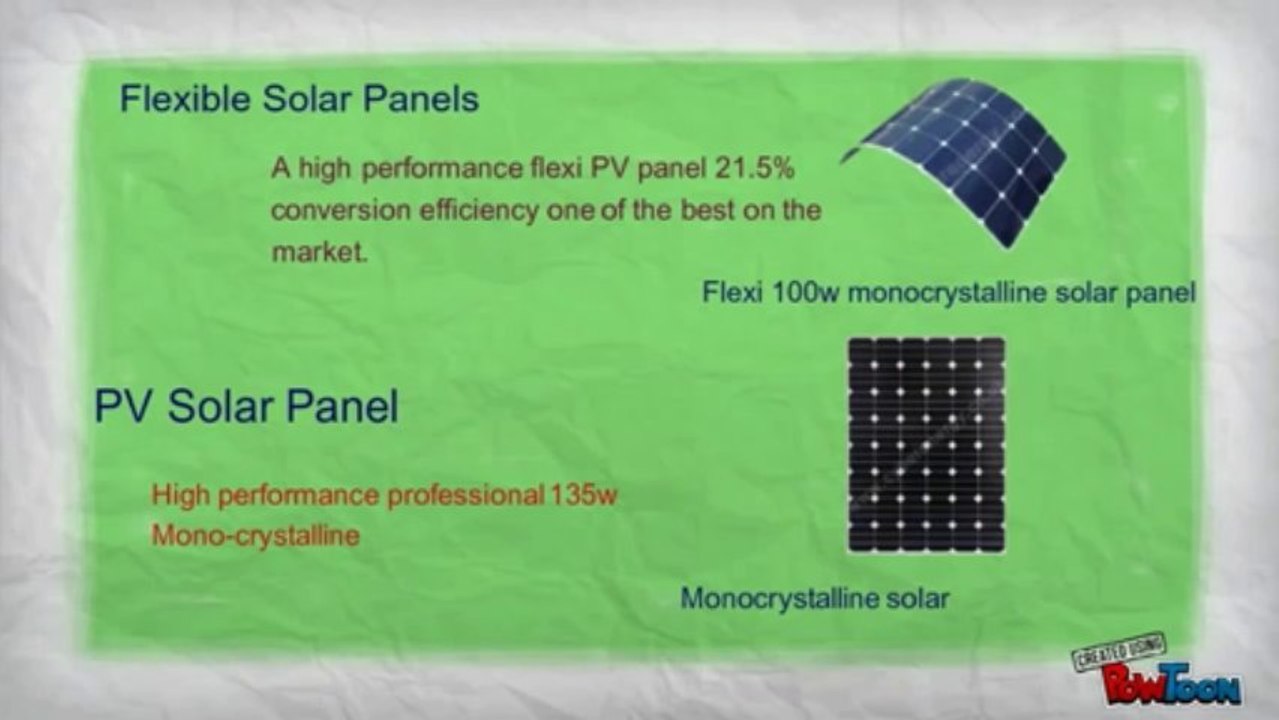 Flexible Solar Panels

A high performance flexi PV panel 21.5% conversion efficiency one of the best on the market.

Flexi 100w monocrystalline solar panel

PV Solar Panel

High performance professional 135w Mono-crystalline

Monocrystalline solar

CREATED USING
PowToon